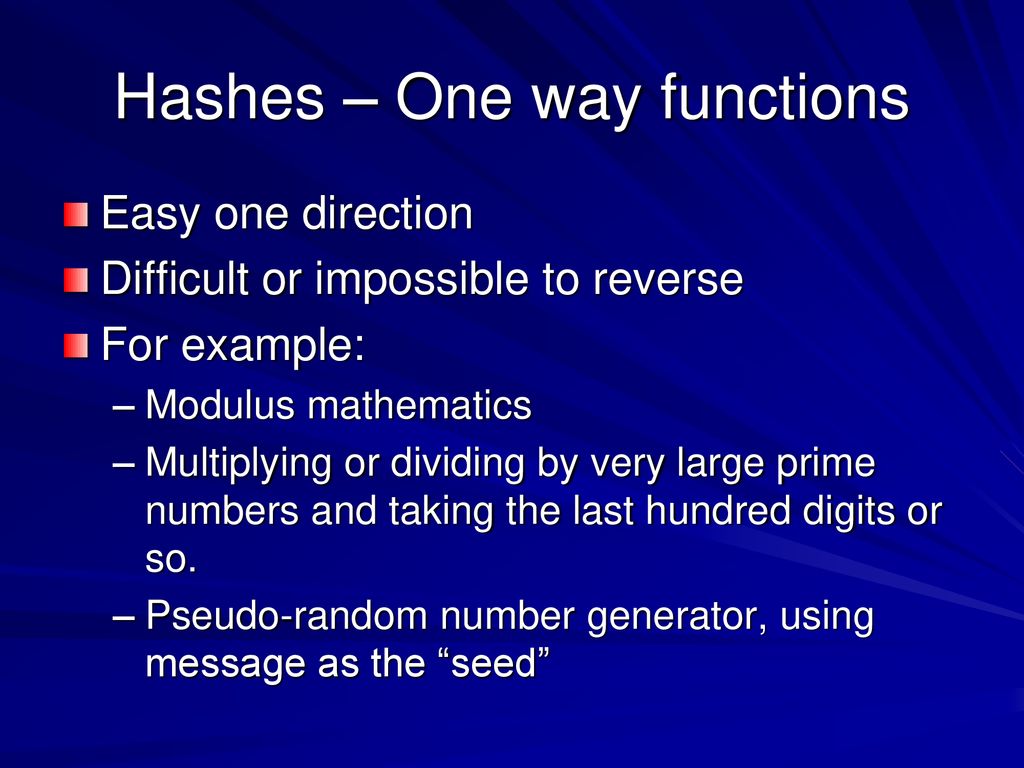 Hashes – One way functions

Easy one direction

Difficult or impossible to reverse

For example:

– Modulus mathematics

– Multiplying or dividing by very large prime numbers and taking the last hundred digits or so.

– Pseudo-random number generator, using message as the “seed”